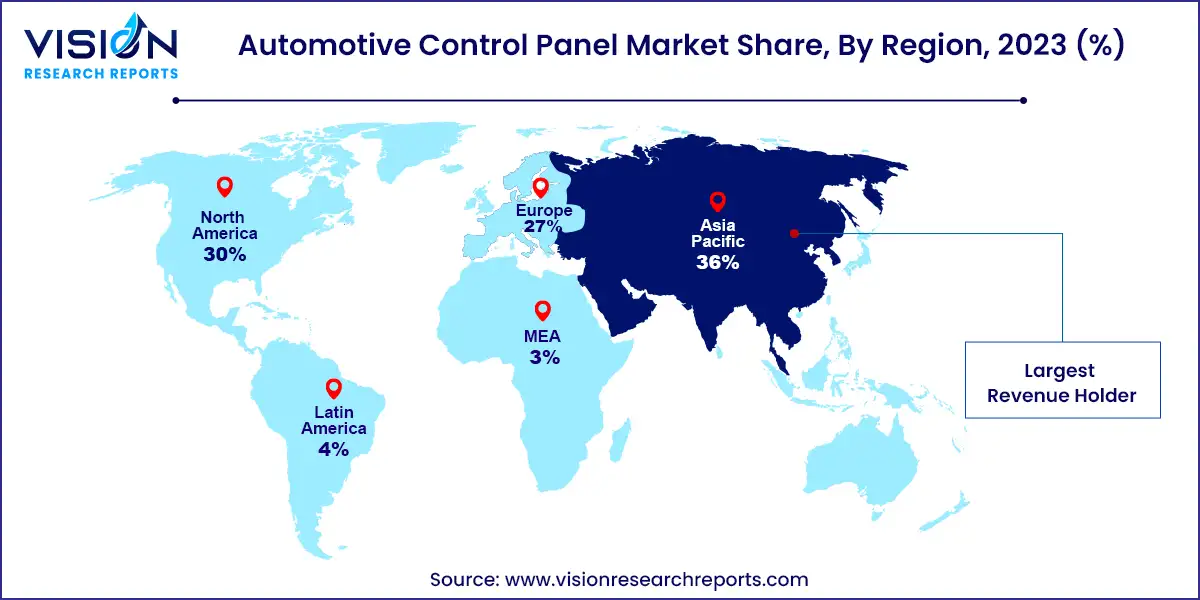 VISION
RESEARCH REPORTS

Automotive Control Panel Market Share, By Region, 2023 (%)

North America
30%

Europe
27%

Asia Pacific
36%

MEA
3%

Latin America
4%

Largest Revenue Holder

Source: www.visionresearchreports.com